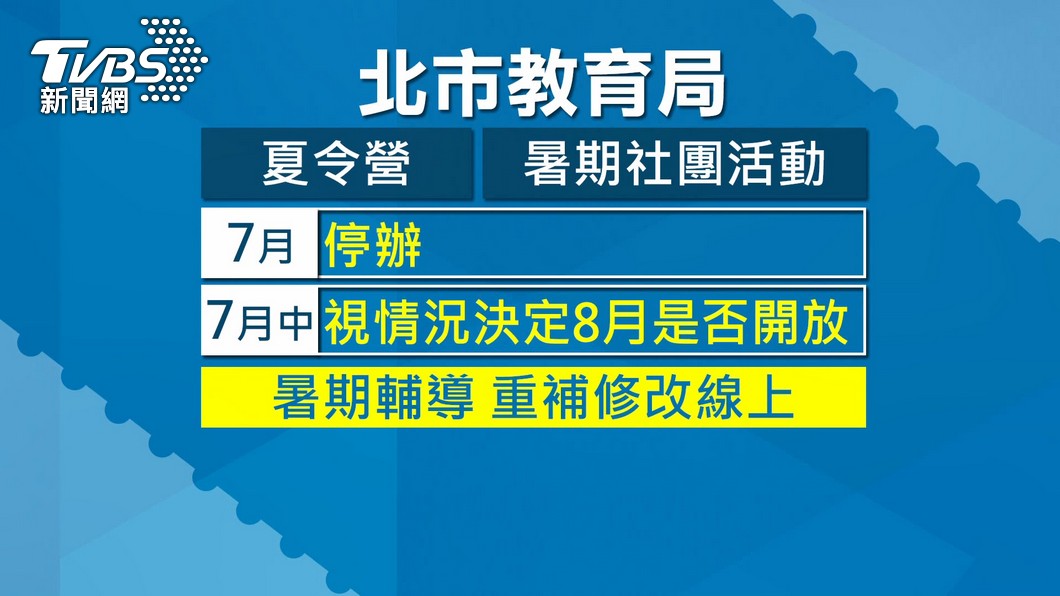 TVBS
新聞網

北市教育局

夏令營

暑期社團活動

7月

停辦

7月中

視情況決定8月是否開放

暑期輔導 重補修改線上